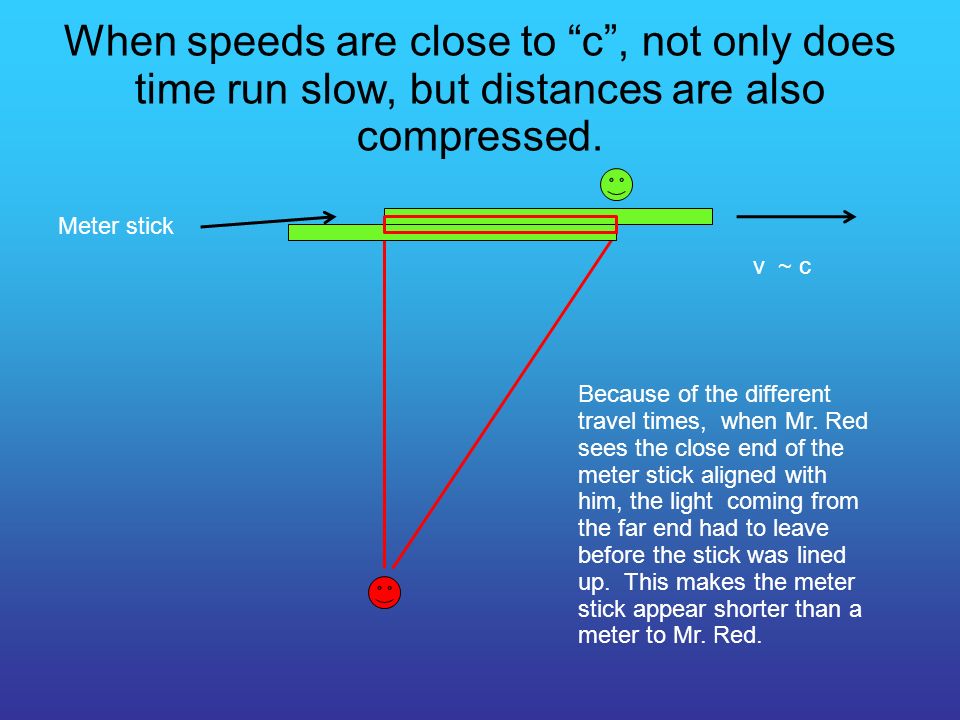 When speeds are close to “c”, not only does time run slow, but distances are also compressed.

Meter stick

v ~ c

Because of the different travel times, when Mr. Red sees the close end of the meter stick aligned with him, the light coming from the far end had to leave before the stick was lined up. This makes the meter stick appear shorter than a meter to Mr. Red.